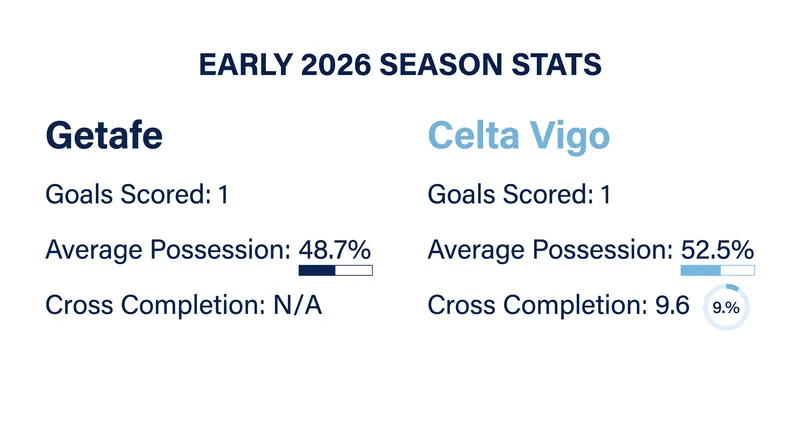 EARLY 2026 SEASON STATS

Getafe

Goals Scored: 1

Average Possession: 48.7%

Cross Completion: N/A

Celta Vigo

Goals Scored: 1

Average Possession: 52.5%

Cross Completion: 9.6

9.%